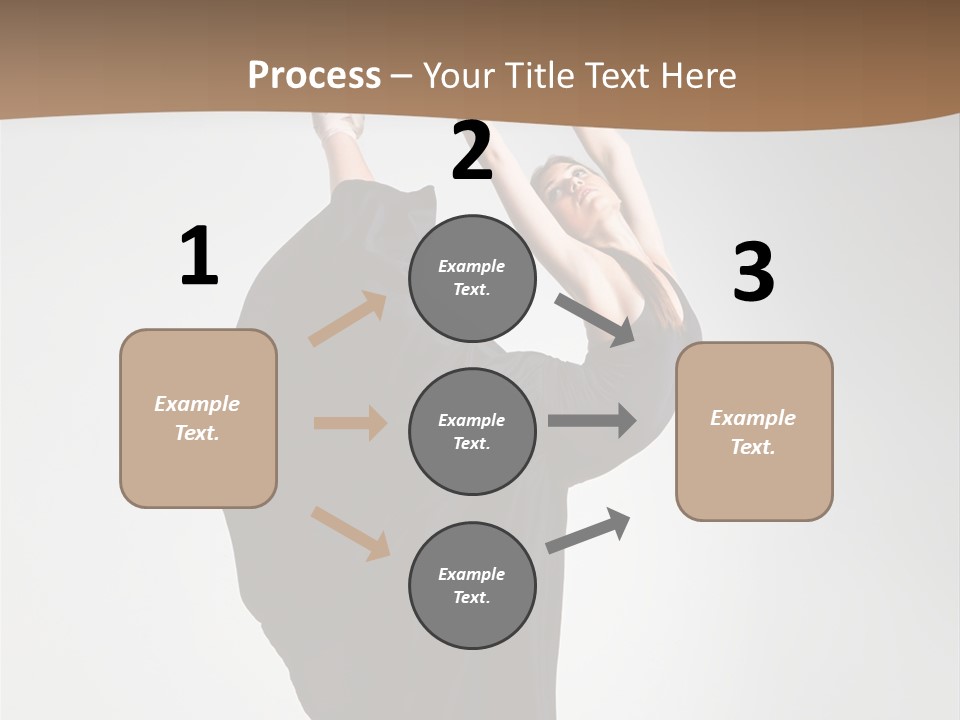 Process – Your Title Text Here

1

Example Text.

2

Example Text.

Example Text.

Example Text.

3

Example Text.